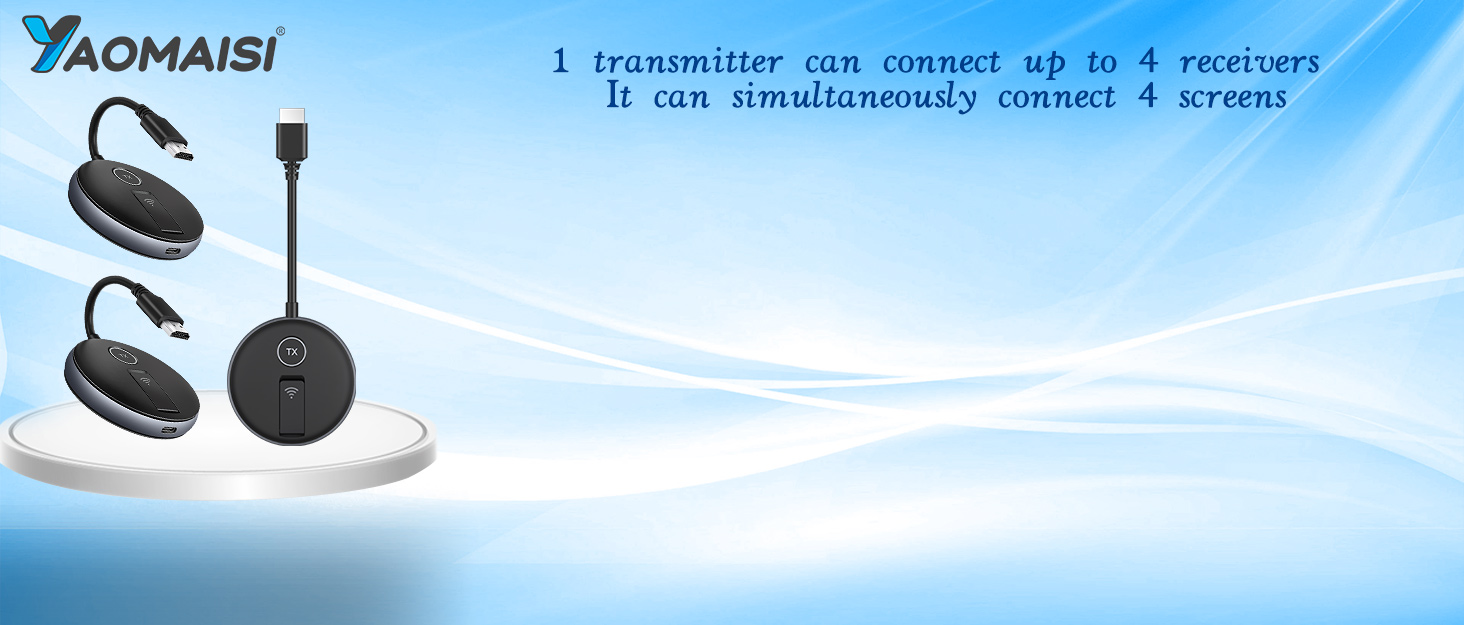 YAOMAISI®

1 transmitter can connect up to 4 receivers
It can simultaneously connect 4 screens

TX